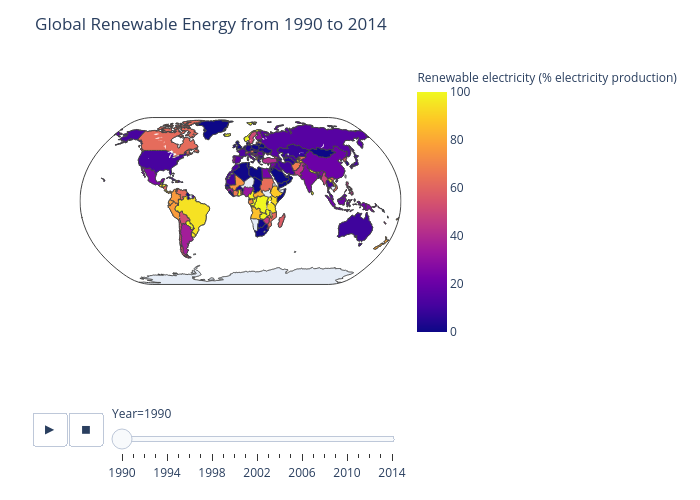 Global Renewable Energy from 1990 to 2014

Renewable electricity (% electricity production)

100
80
60
40
20
0

▶ ■

Year=1990

1990 1994 1998 2002 2006 2010 2014